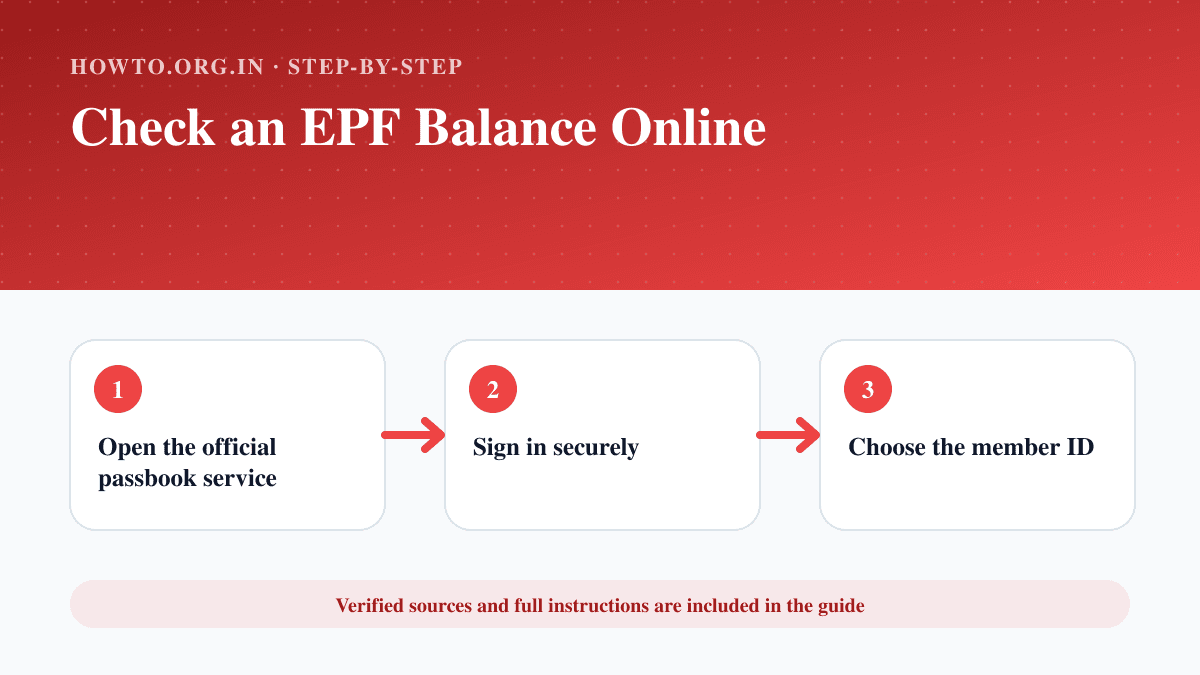 HOWTO.ORG.IN · STEP-BY-STEP

Check an EPF Balance Online

1
Open the official passbook service

2
Sign in securely

3
Choose the member ID

Verified sources and full instructions are included in the guide